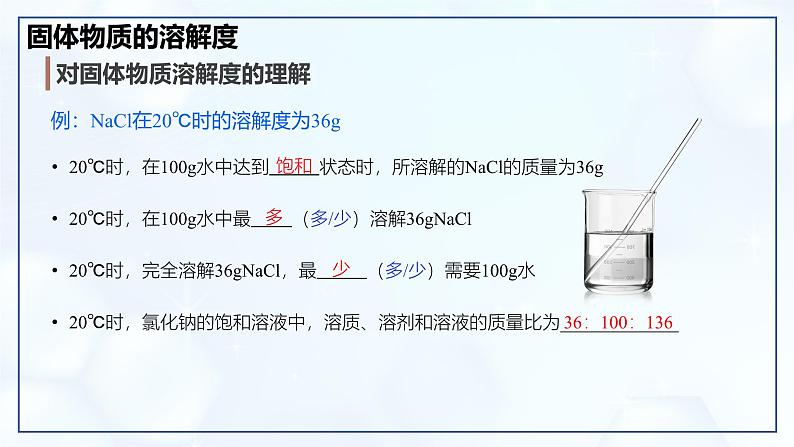 固体物质的溶解度

对固体物质溶解度的理解

例：NaCl在20℃时的溶解度为36g

• 20℃时，在100g水中达到 饱和 状态时，所溶解的NaCl的质量为36g

• 20℃时，在100g水中最 多 （多/少）溶解36gNaCl

• 20℃时，完全溶解36gNaCl，最 少 （多/少）需要100g水

• 20℃时，氯化钠的饱和溶液中，溶质、溶剂和溶液的质量比为 36：100：136